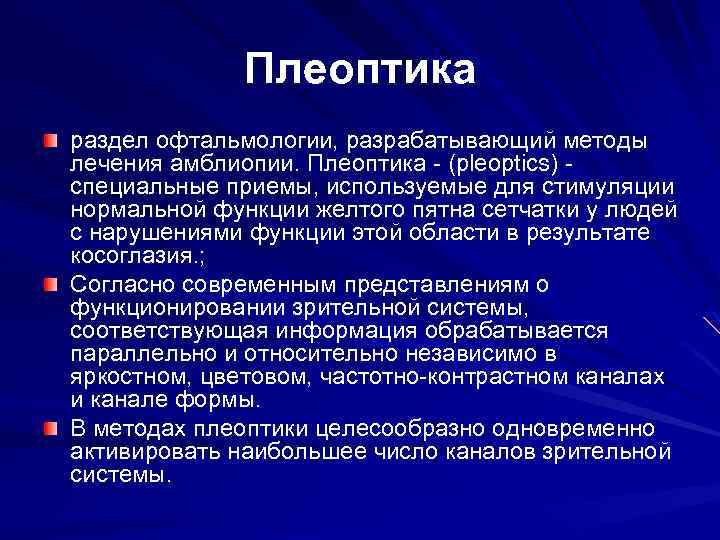 Плеоптика

раздел офтальмологии, разрабатывающий методы лечения амблиопии. Плеоптика - (pleoptics) - специальные приемы, используемые для стимуляции нормальной функции желтого пятна сетчатки у людей с нарушениями функции этой области в результате косоглазия.;

Согласно современным представлениям о функционировании зрительной системы, соответствующая информация обрабатывается параллельно и относительно независимо в яркостном, цветовом, частотно-контрастном каналах и канале формы.

В методах плеоптики целесообразно одновременно активировать наибольшее число каналов зрительной системы.